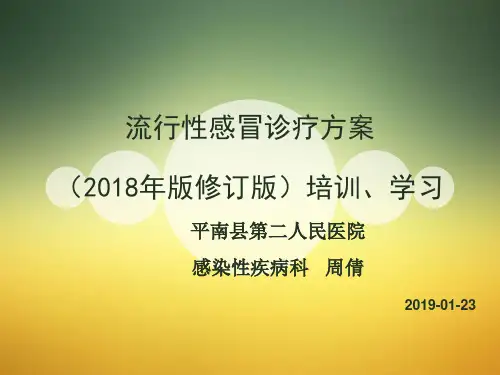 流行性感冒诊疗方案

（2018年版修订版）培训、学习

平南县第二人民医院

感染性疾病科　周倩

2019-01-23